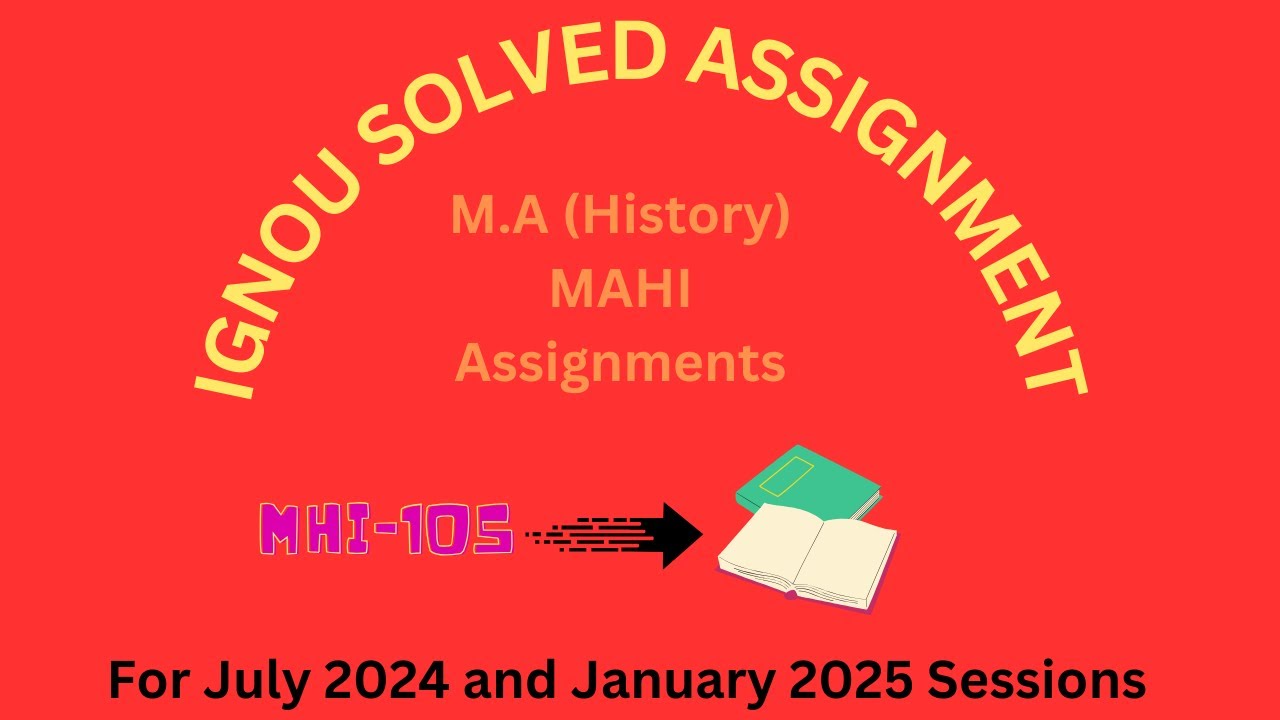 IGNOU SOLVED ASSIGNMENT

M.A (History)
MAHI
Assignments

MHI-105

For July 2024 and January 2025 Sessions